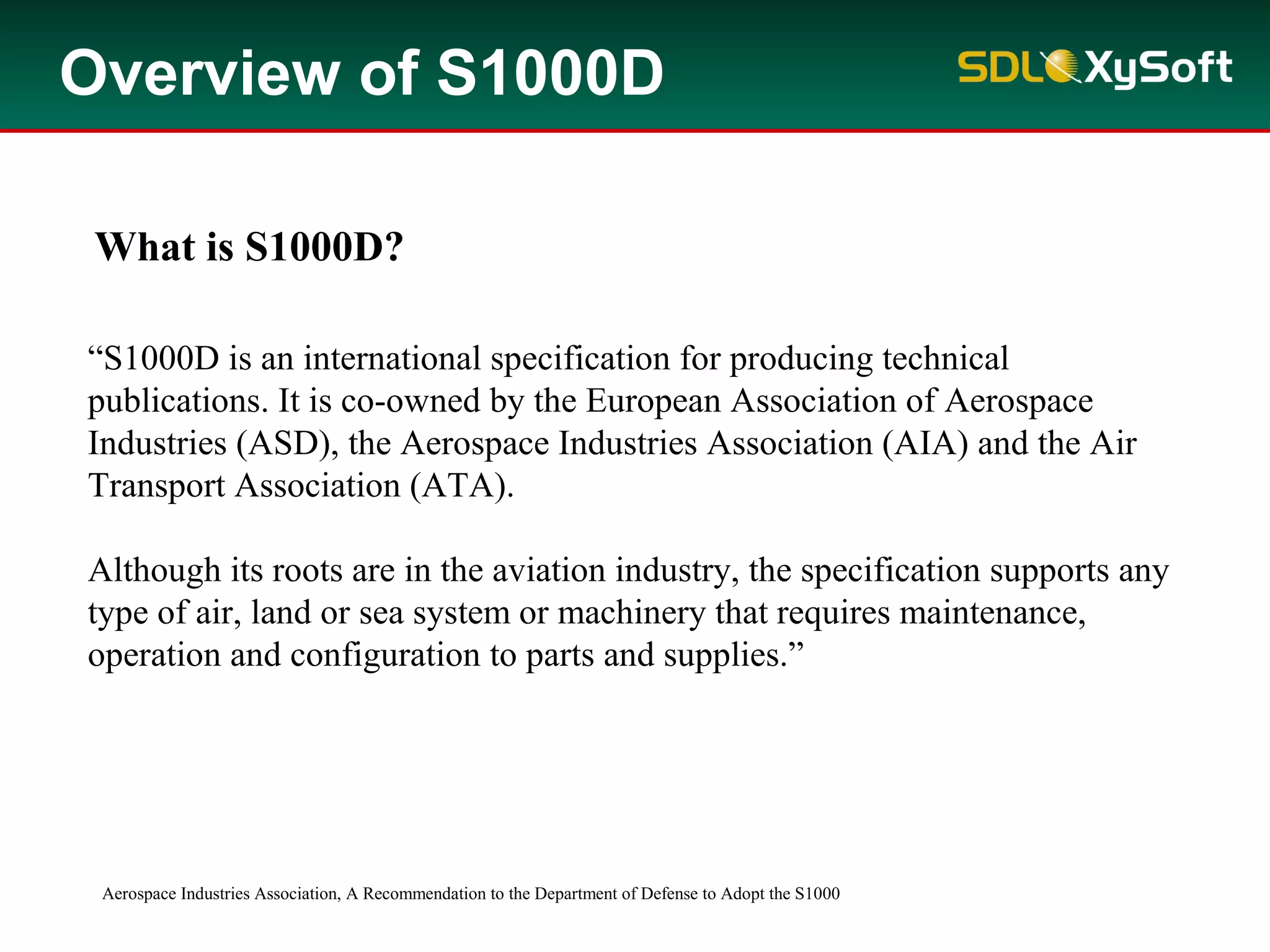 Overview of S1000D

SDL XySoft

What is S1000D?

“S1000D is an international specification for producing technical publications. It is co-owned by the European Association of Aerospace Industries (ASD), the Aerospace Industries Association (AIA) and the Air Transport Association (ATA).

Although its roots are in the aviation industry, the specification supports any type of air, land or sea system or machinery that requires maintenance, operation and configuration to parts and supplies.”

Aerospace Industries Association, A Recommendation to the Department of Defense to Adopt the S1000